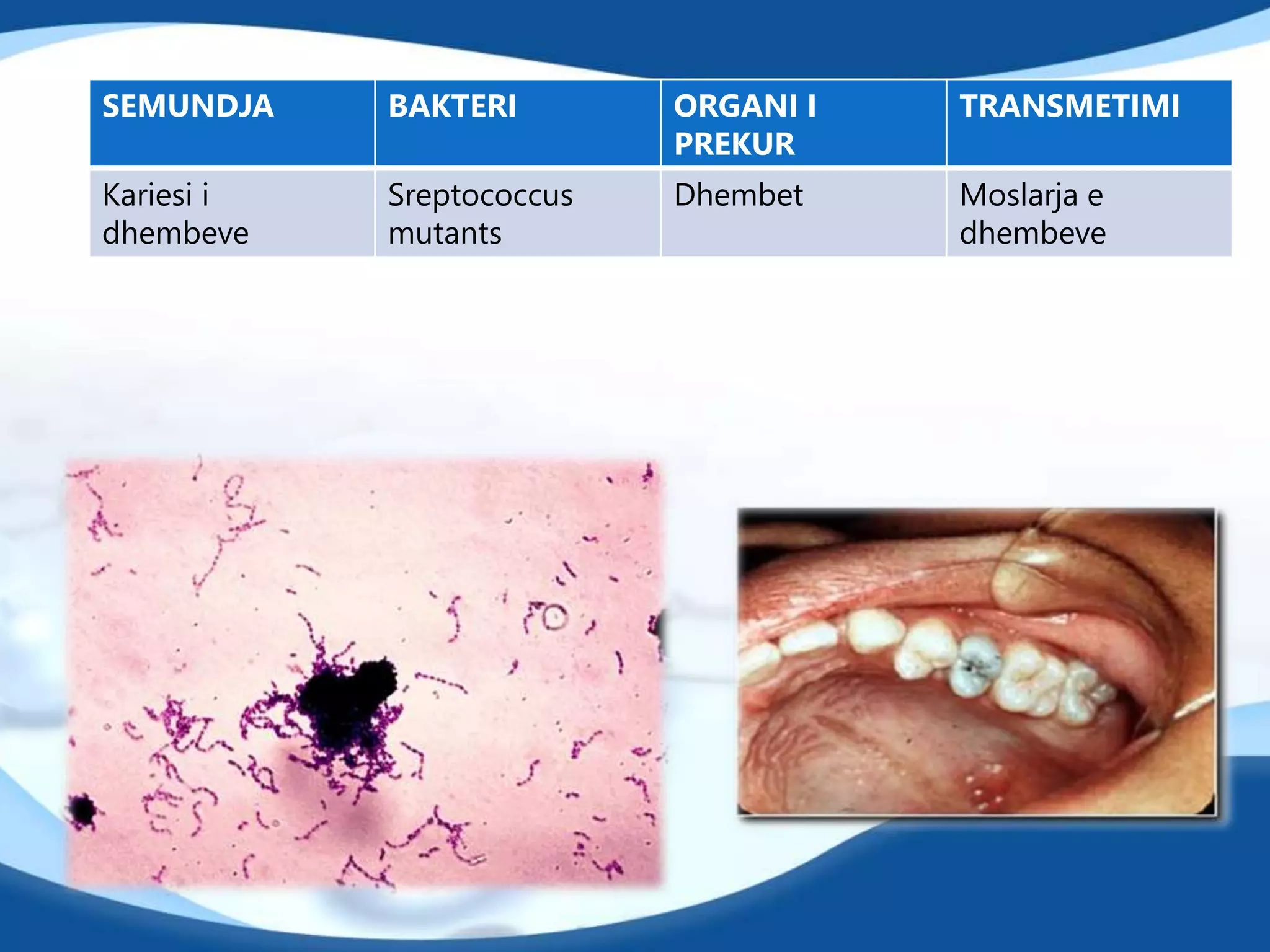 | SEMUNDJA | BAKTERI | ORGANI I PREKUR | TRANSMETIMI |
|---|---|---|---|
| Kariesi i dhembeve | Sreptococcus mutants | Dhembet | Moslarja e dhembeve |